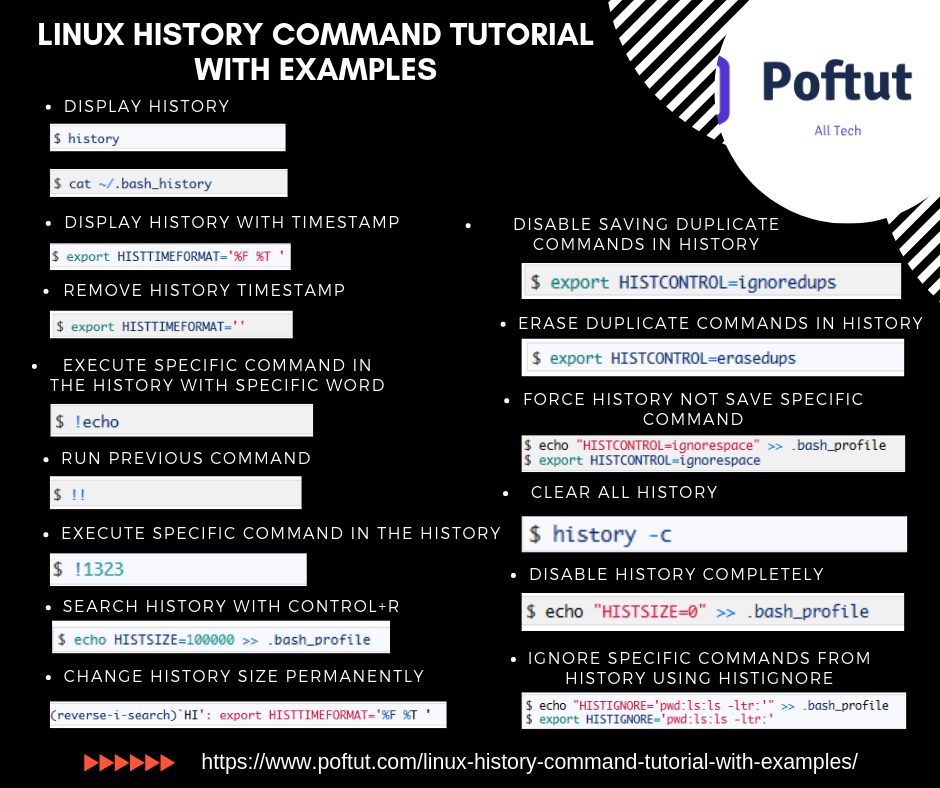 LINUX HISTORY COMMAND TUTORIAL WITH EXAMPLES

Poftut
All Tech

• DISPLAY HISTORY

$ history

$ cat ~/.bash_history

• DISPLAY HISTORY WITH TIMESTAMP

$ export HISTTIMEFORMAT='%F %T '

• REMOVE HISTORY TIMESTAMP

$ export HISTTIMEFORMAT=''

• EXECUTE SPECIFIC COMMAND IN THE HISTORY WITH SPECIFIC WORD

$ !echo

• RUN PREVIOUS COMMAND

$ !!

• EXECUTE SPECIFIC COMMAND IN THE HISTORY

$ !1323

• SEARCH HISTORY WITH CONTROL+R

$ echo HISTSIZE=100000 >> .bash_profile

• CHANGE HISTORY SIZE PERMANENTLY

(reverse-i-search)`HI': export HISTTIMEFORMAT='%F %T '

• DISABLE SAVING DUPLICATE COMMANDS IN HISTORY

$ export HISTCONTROL=ignoredups

• ERASE DUPLICATE COMMANDS IN HISTORY

$ export HISTCONTROL=erasedups

• FORCE HISTORY NOT SAVE SPECIFIC COMMAND

$ echo "HISTCONTROL=ignorespace" >> .bash_profile
$ export HISTCONTROL=ignorespace

• CLEAR ALL HISTORY

$ history -c

• DISABLE HISTORY COMPLETELY

$ echo "HISTSIZE=0" >> .bash_profile

• IGNORE SPECIFIC COMMANDS FROM HISTORY USING HISTIGNORE

$ echo "HISTIGNORE='pwd:ls:ls -ltr:'" >> .bash_profile
$ export HISTIGNORE='pwd:ls:ls -ltr:'

https://www.poftut.com/linux-history-command-tutorial-with-examples/